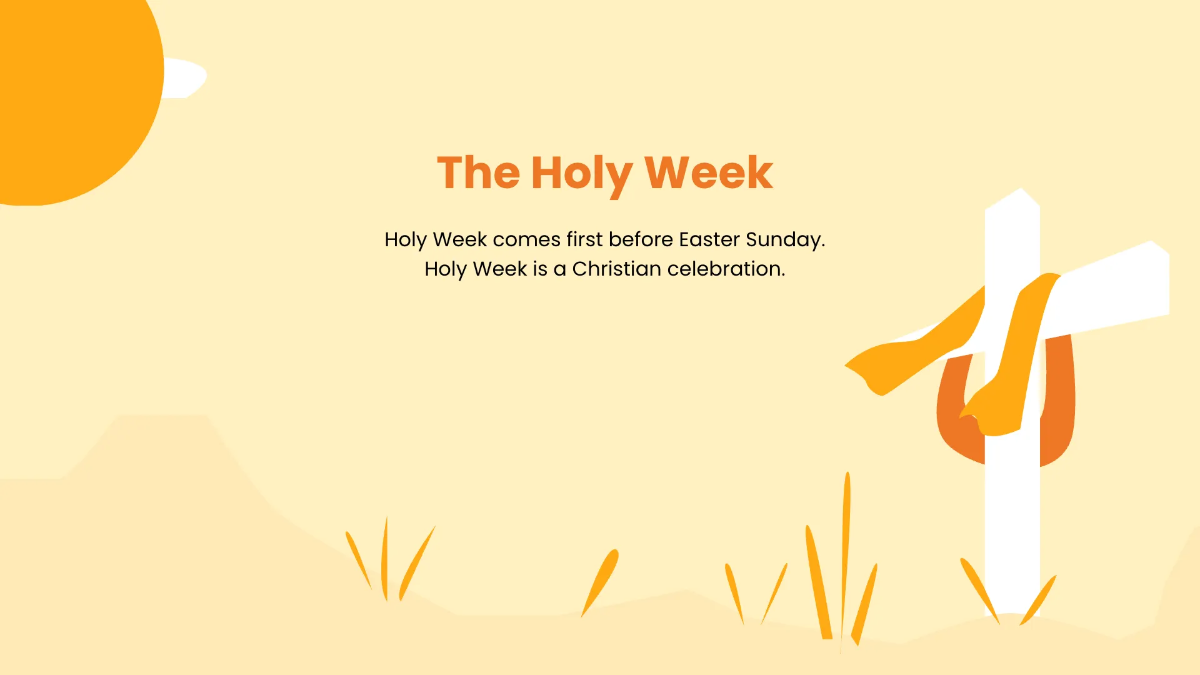 The Holy Week

Holy Week comes first before Easter Sunday.
Holy Week is a Christian celebration.